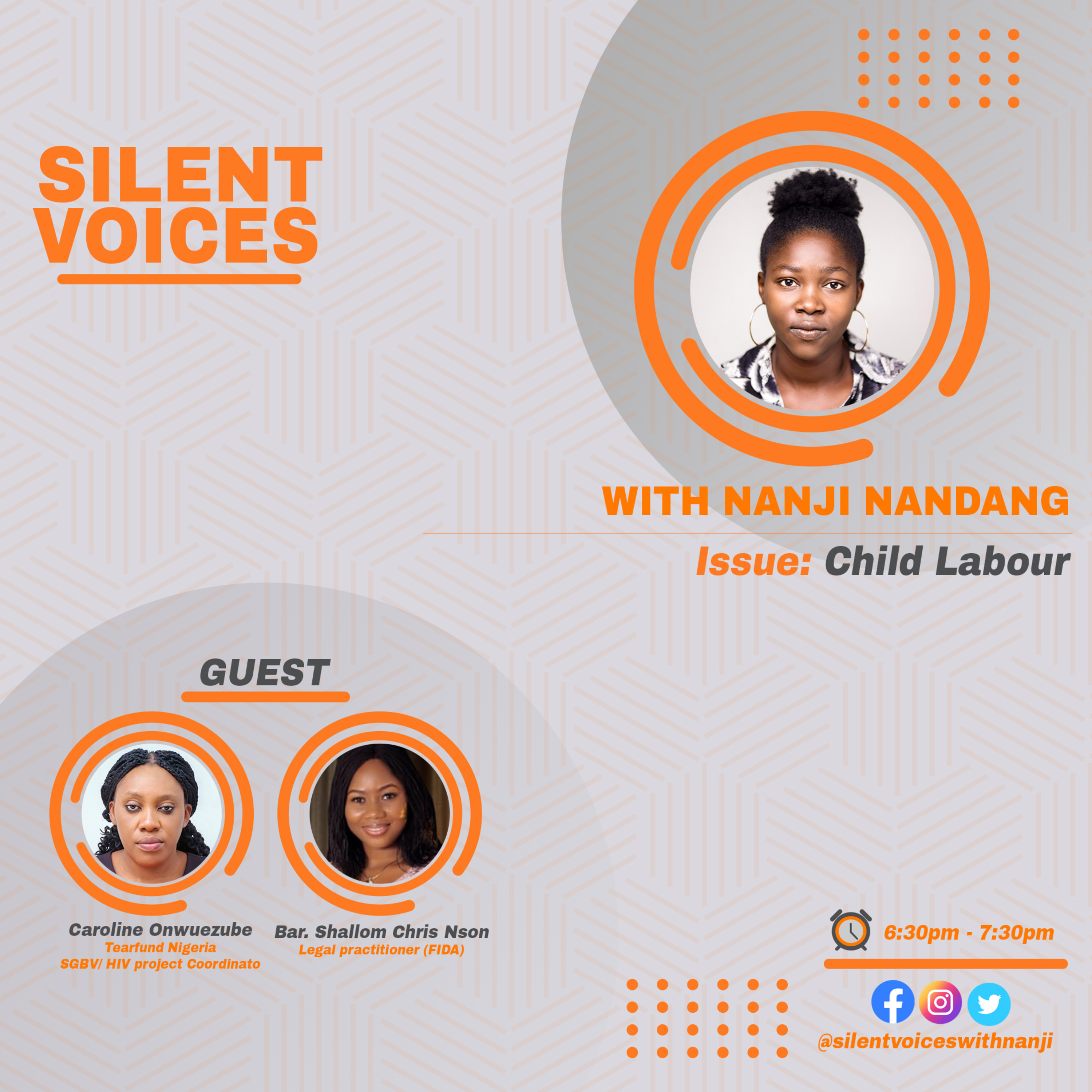 SILENT VOICES

WITH NANJI NANDANG

Issue: Child Labour

GUEST

Caroline Onwuezube
Tearfund Nigeria
SGBV/ HIV project Coordinato

Bar. Shallom Chris Nson
Legal practitioner (FIDA)

6:30pm - 7:30pm

@silentvoiceswithnanji